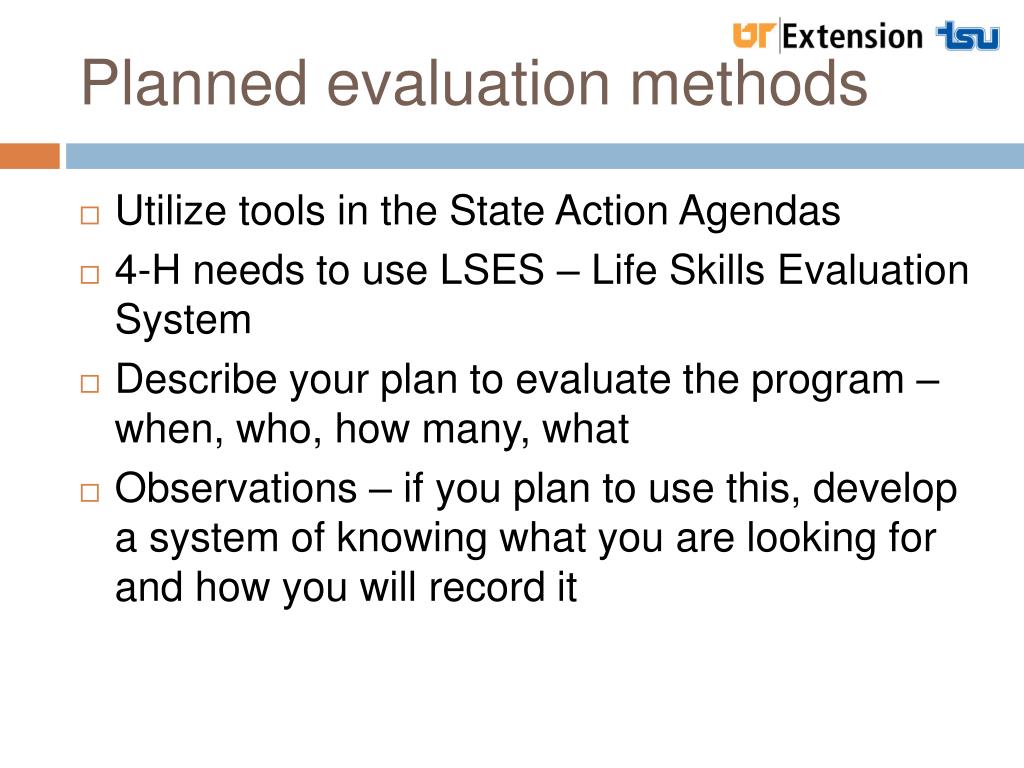 UT Extension tsu

Planned evaluation methods

□ Utilize tools in the State Action Agendas
□ 4-H needs to use LSES – Life Skills Evaluation System
□ Describe your plan to evaluate the program – when, who, how many, what
□ Observations – if you plan to use this, develop a system of knowing what you are looking for and how you will record it